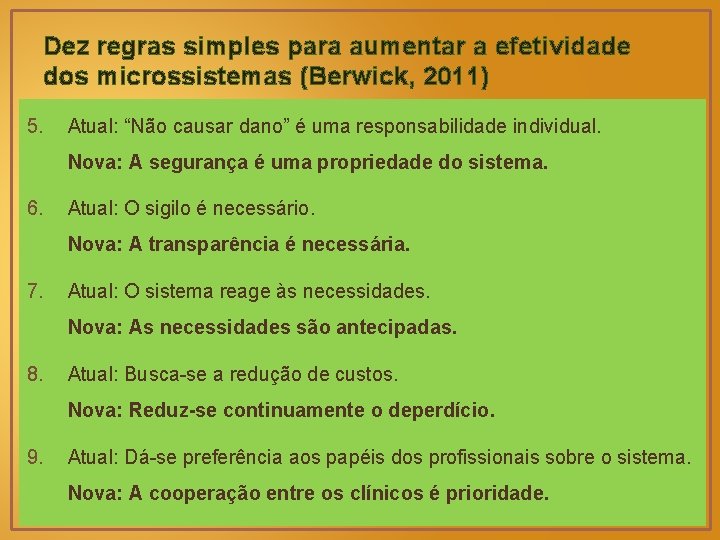 Dez regras simples para aumentar a efetividade dos microssistemas (Berwick, 2011)

5. Atual: “Não causar dano” é uma responsabilidade individual.

Nova: A segurança é uma propriedade do sistema.

6. Atual: O sigilo é necessário.

Nova: A transparência é necessária.

7. Atual: O sistema reage às necessidades.

Nova: As necessidades são antecipadas.

8. Atual: Busca-se a redução de custos.

Nova: Reduz-se continuamente o deperdício.

9. Atual: Dá-se preferência aos papéis dos profissionais sobre o sistema.

Nova: A cooperação entre os clínicos é prioridade.